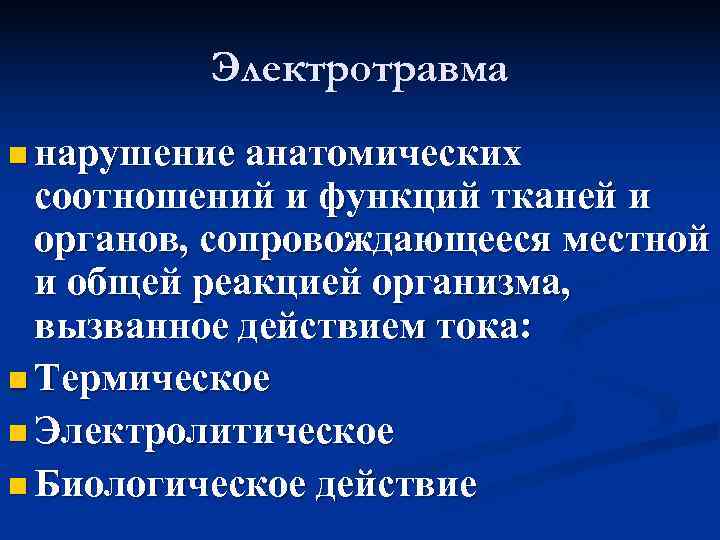 Электротравма

нарушение анатомических соотношений и функций тканей и органов, сопровождающееся местной и общей реакцией организма, вызванное действием тока:

Термическое

Электролитическое

Биологическое действие